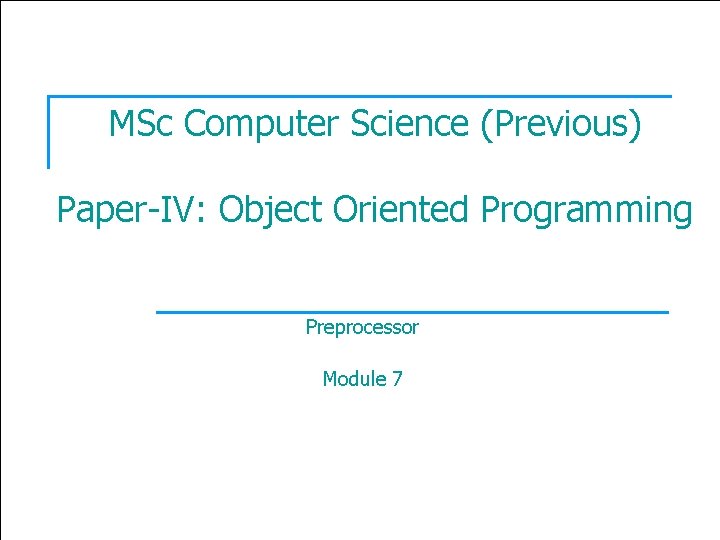 MSc Computer Science (Previous)

Paper-IV: Object Oriented Programming

Preprocessor

Module 7